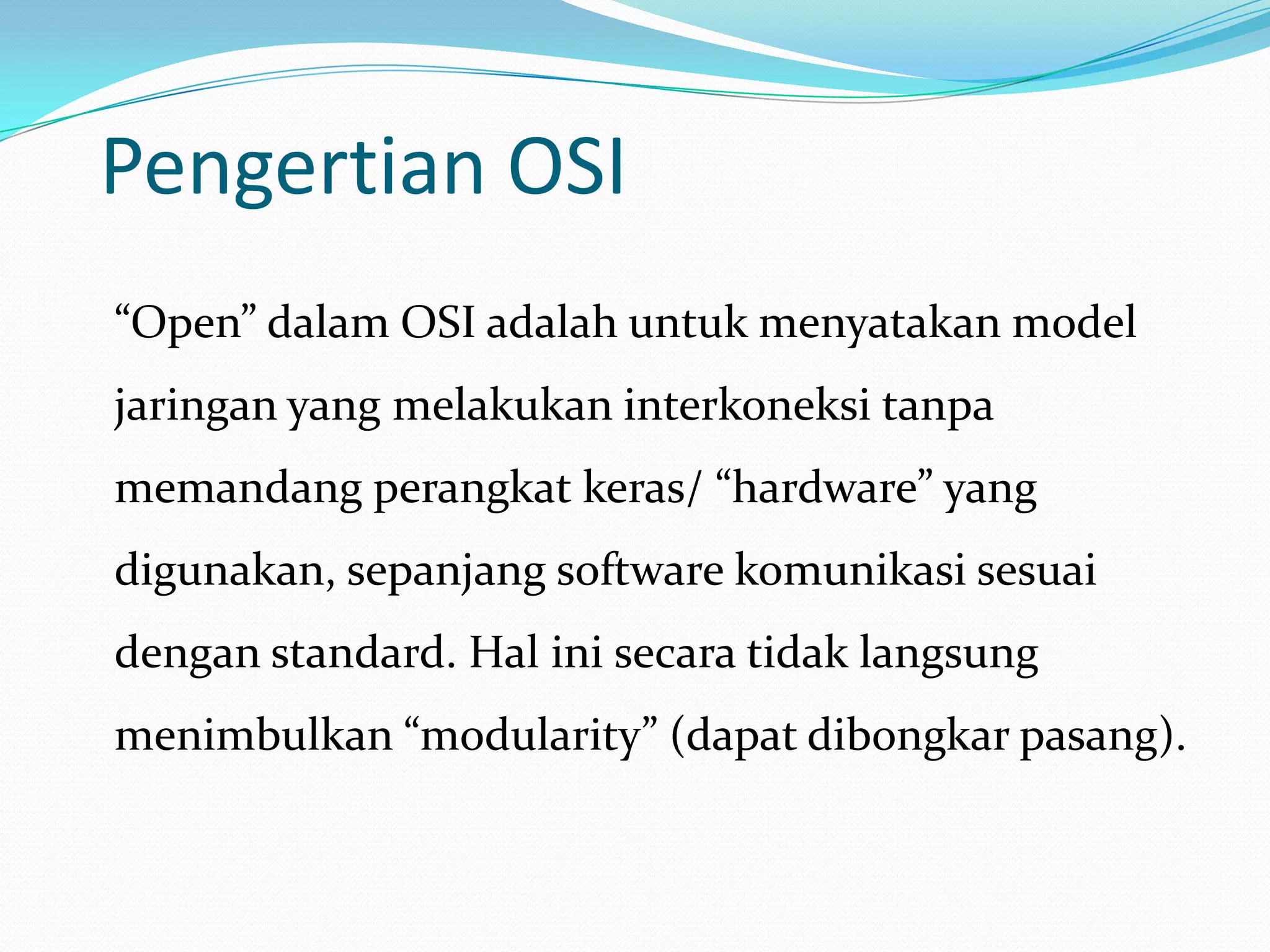 Pengertian OSI

“Open” dalam OSI adalah untuk menyatakan model jaringan yang melakukan interkoneksi tanpa memandang perangkat keras/ “hardware” yang digunakan, sepanjang software komunikasi sesuai dengan standard. Hal ini secara tidak langsung menimbulkan “modularity” (dapat dibongkar pasang).